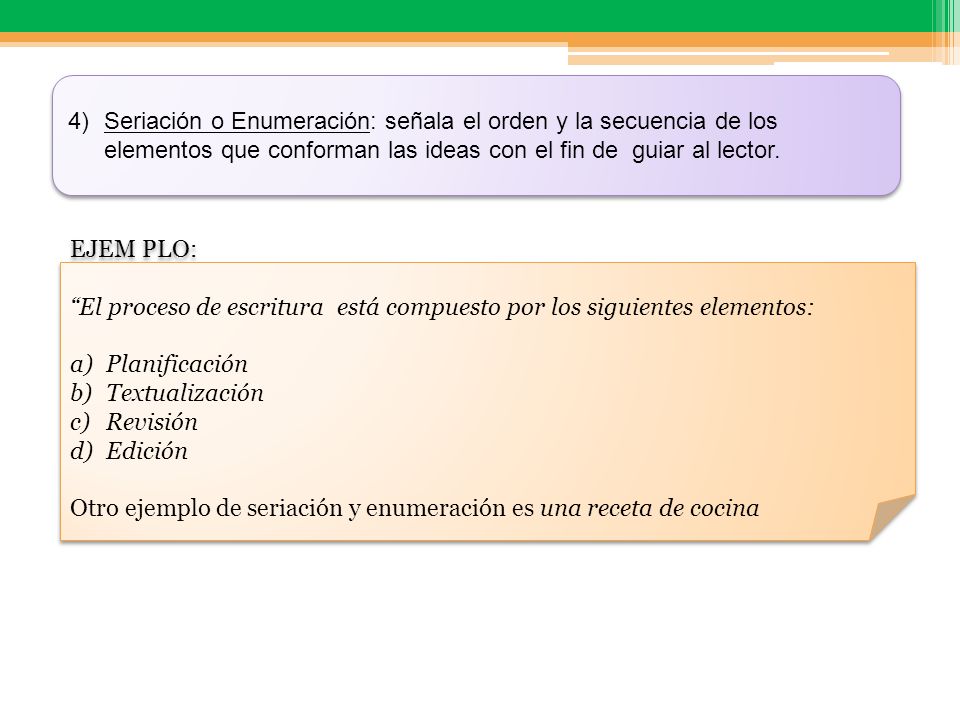 4) Seriación o Enumeración: señala el orden y la secuencia de los elementos que conforman las ideas con el fin de guiar al lector.

EJEM PLO:

“El proceso de escritura está compuesto por los siguientes elementos:

a) Planificación
b) Textualización
c) Revisión
d) Edición

Otro ejemplo de seriación y enumeración es una receta de cocina